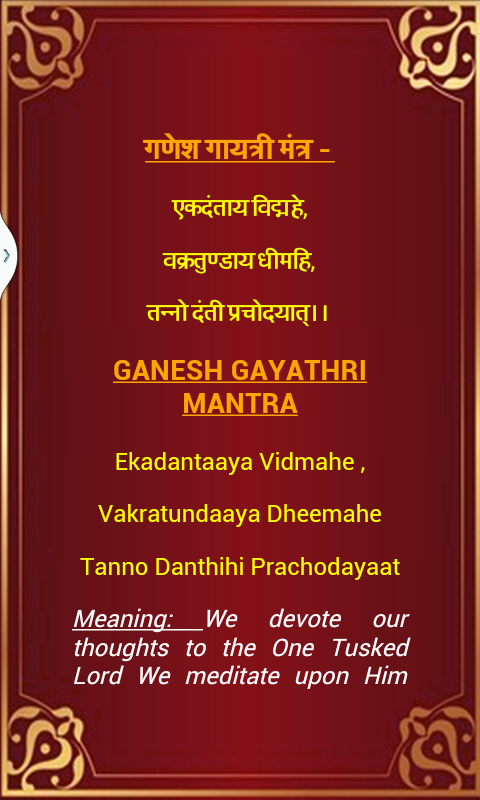 गणेश गायत्री मंत्र -

एकदंताय विद्महे,

वक्रतुण्डाय धीमहि,

तन्नो दंती प्रचोदयात्।।

GANESH GAYATHRI MANTRA

Ekadantaaya Vidmahe ,

Vakratundaaya Dheemahe

Tanno Danthihi Prachodayaat

Meaning: We devote our thoughts to the One Tusked Lord We meditate upon Him